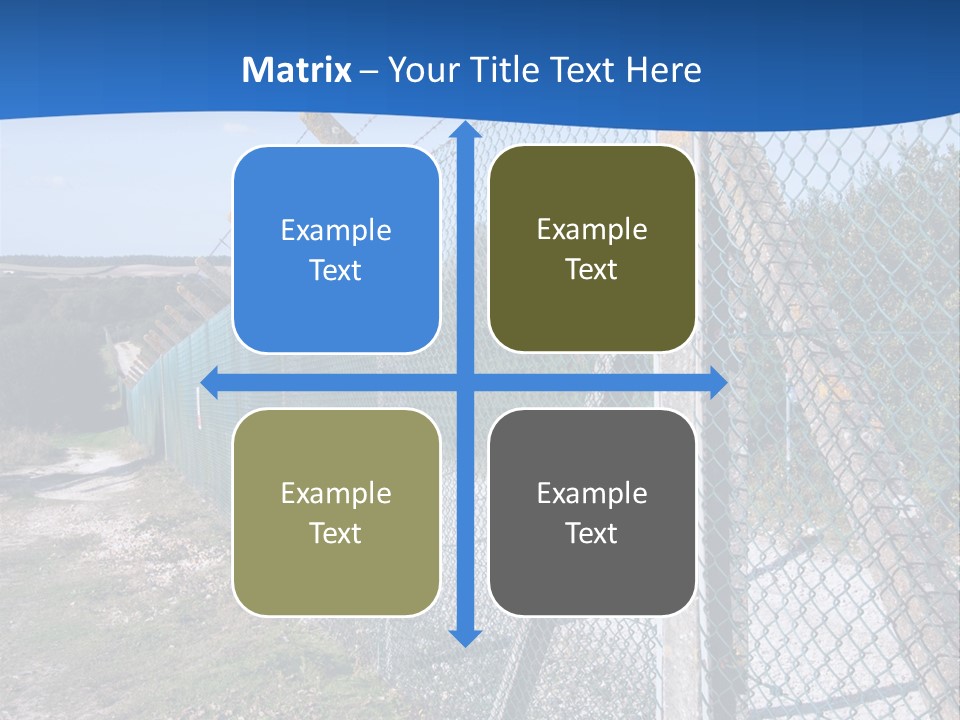 Matrix – Your Title Text Here

Example Text

Example Text

Example Text

Example Text